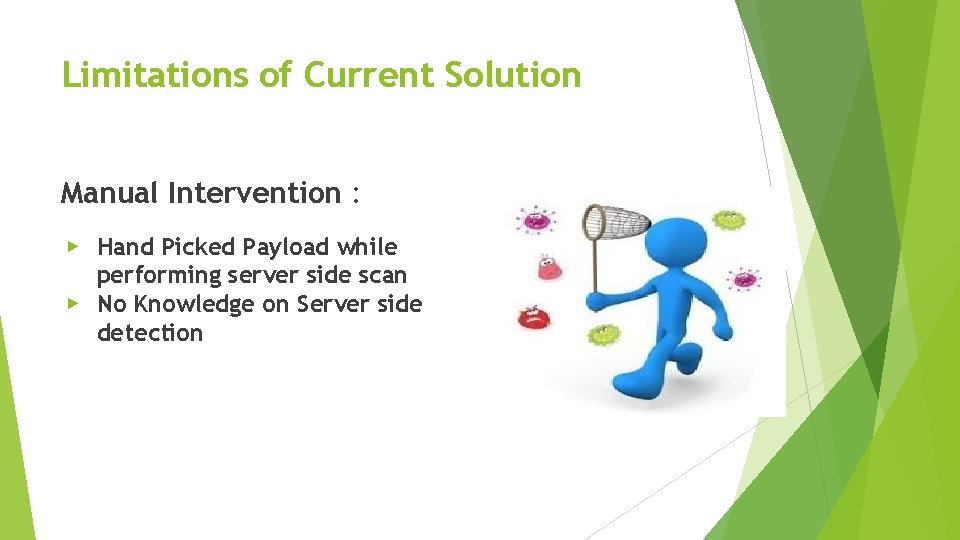 Limitations of Current Solution

Manual Intervention :

▶ Hand Picked Payload while performing server side scan
▶ No Knowledge on Server side detection